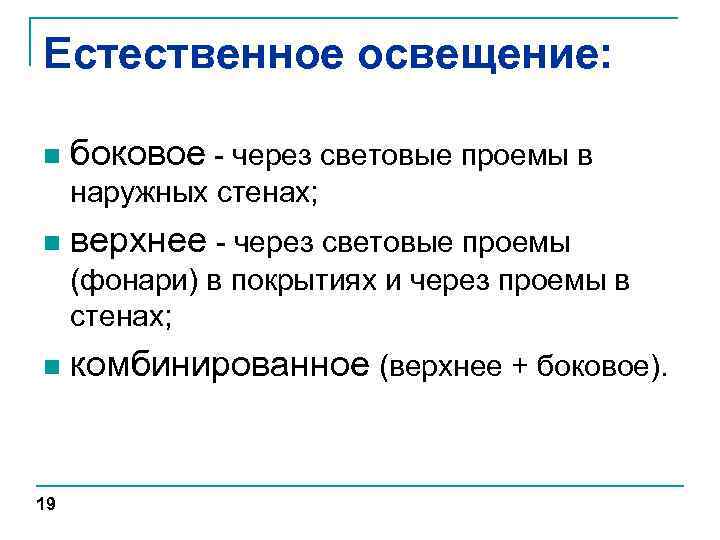 Естественное освещение:

боковое - через световые проемы в наружных стенах;

верхнее - через световые проемы (фонари) в покрытиях и через проемы в стенах;

комбинированное (верхнее + боковое).

19